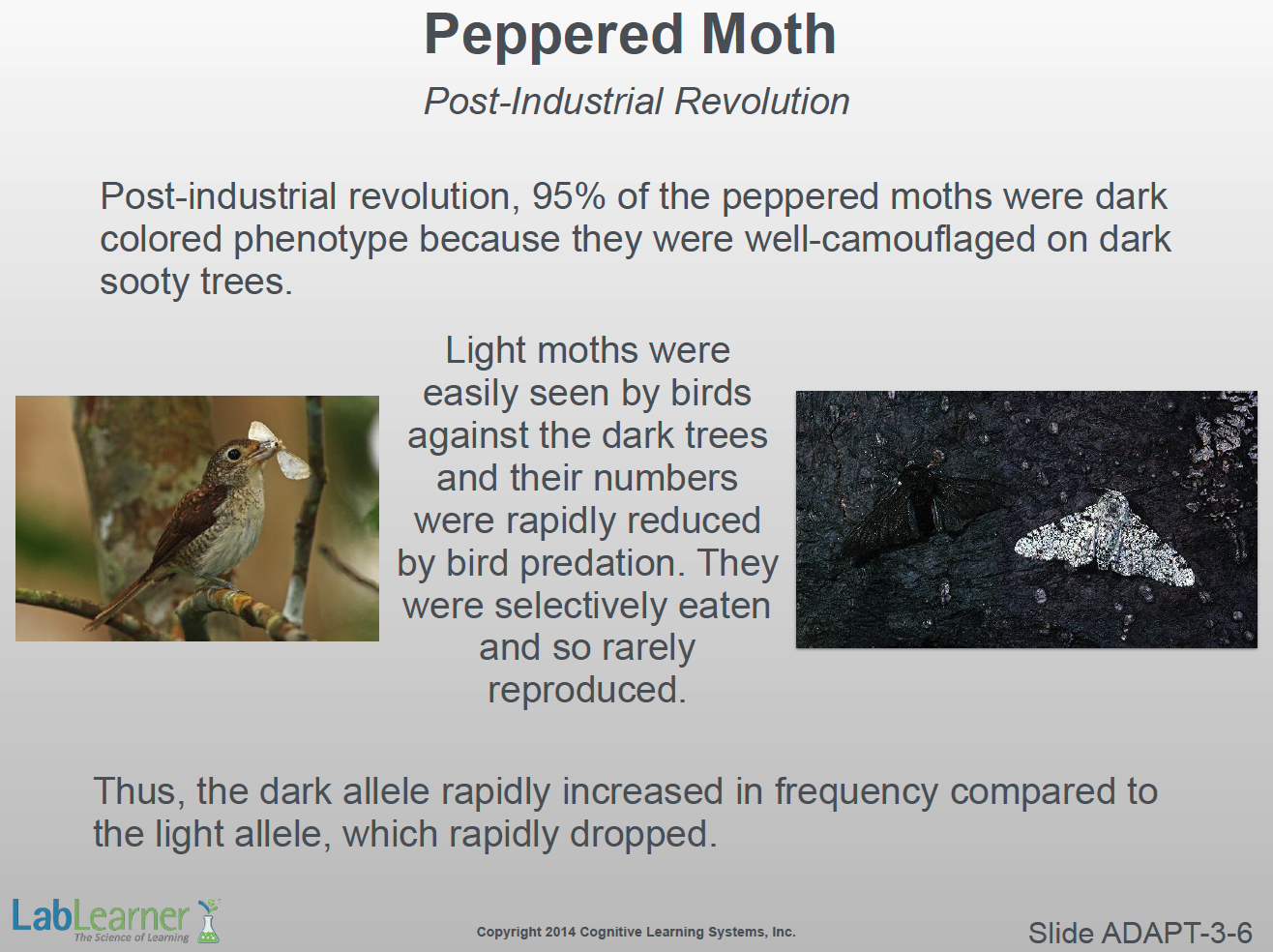 Peppered Moth

Post-Industrial Revolution

Post-industrial revolution, 95% of the peppered moths were dark colored phenotype because they were well-camouflaged on dark sooty trees.

Light moths were easily seen by birds against the dark trees and their numbers were rapidly reduced by bird predation. They were selectively eaten and so rarely reproduced.

Thus, the dark allele rapidly increased in frequency compared to the light allele, which rapidly dropped.

LabLearner
The Science of Learning

Copyright 2014 Cognitive Learning Systems, Inc.

Slide ADAPT-3-6